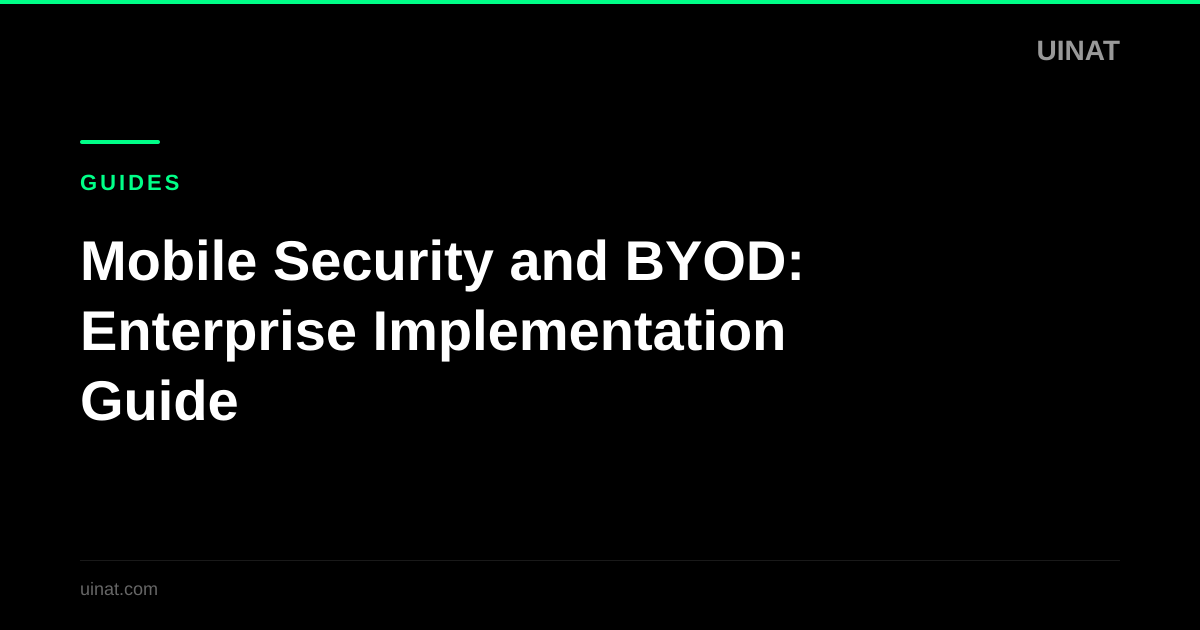 UINAT

GUIDES

Mobile Security and BYOD: Enterprise Implementation Guide

uinat.com